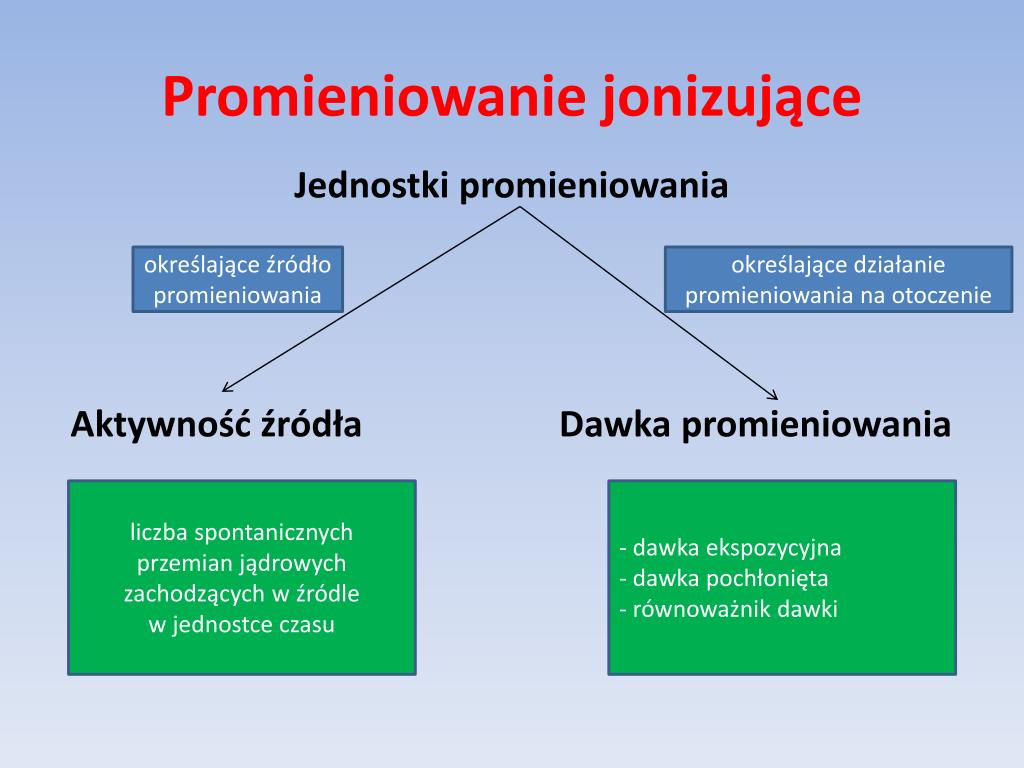 Promieniowanie jonizujące

Jednostki promieniowania

określające źródło promieniowania

określające działanie promieniowania na otoczenie

Aktywność źródła

Dawka promieniowania

liczba spontanicznych przemian jądrowych zachodzących w źródle w jednostce czasu

- dawka ekspozycyjna
- dawka pochłonięta
- równoważnik dawki